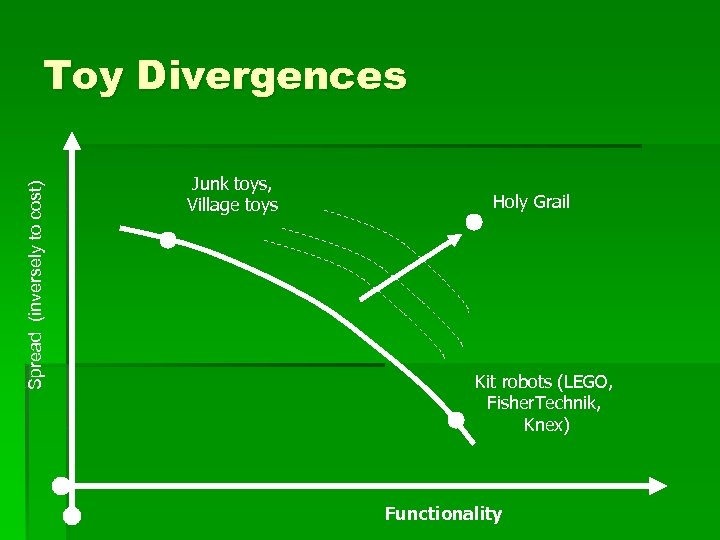 Toy Divergences

Spread (inversely to cost)

Junk toys, Village toys

Holy Grail

Kit robots (LEGO, FisherTechnik, Knex)

Functionality